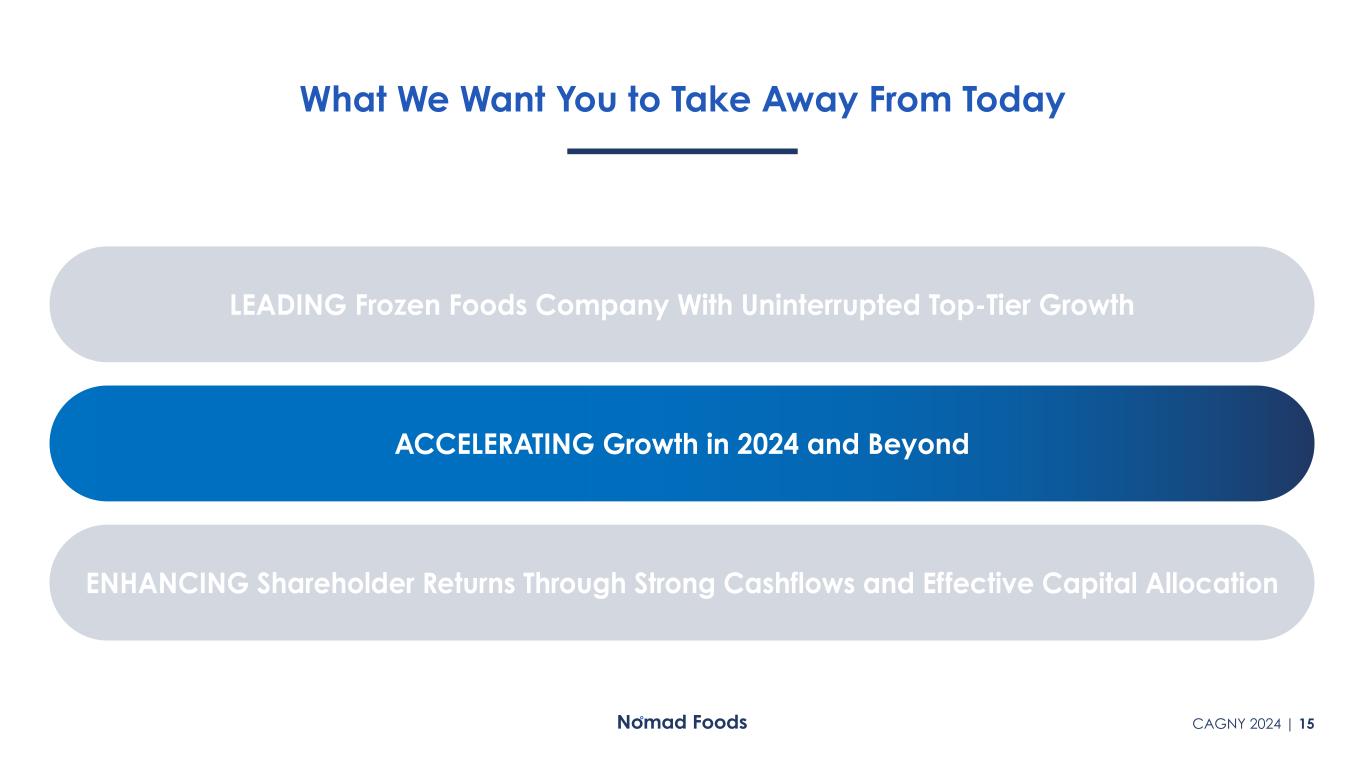 What We Want You to Take Away From Today

LEADING Frozen Foods Company With Uninterrupted Top-Tier Growth

ACCELERATING Growth in 2024 and Beyond

ENHANCING Shareholder Returns Through Strong Cashflows and Effective Capital Allocation

Nomad Foods

CAGNY 2024 | 15